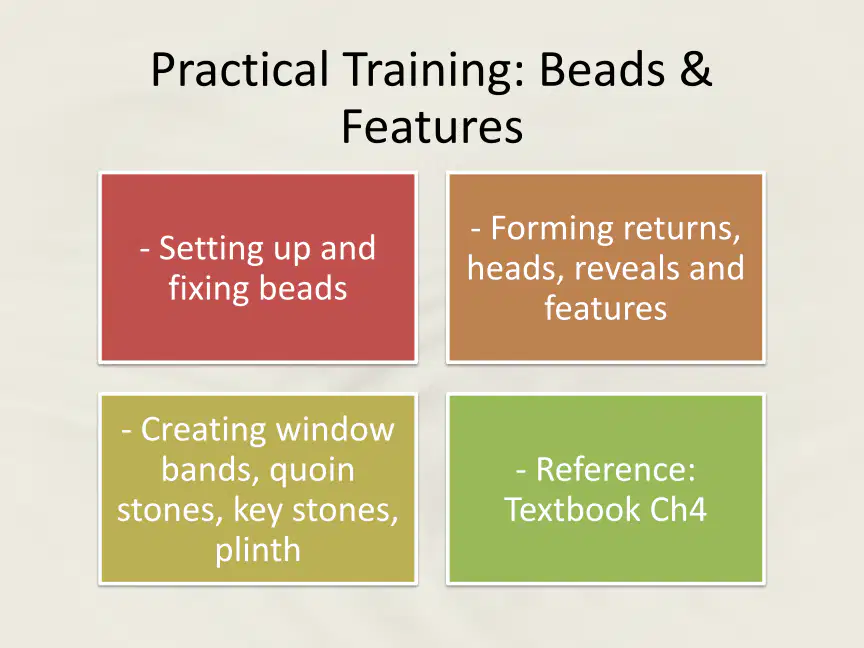 Practical Training: Beads & Features

- Setting up and fixing beads

- Forming returns, heads, reveals and features

- Creating window bands, quoin stones, key stones, plinth

- Reference: Textbook Ch4